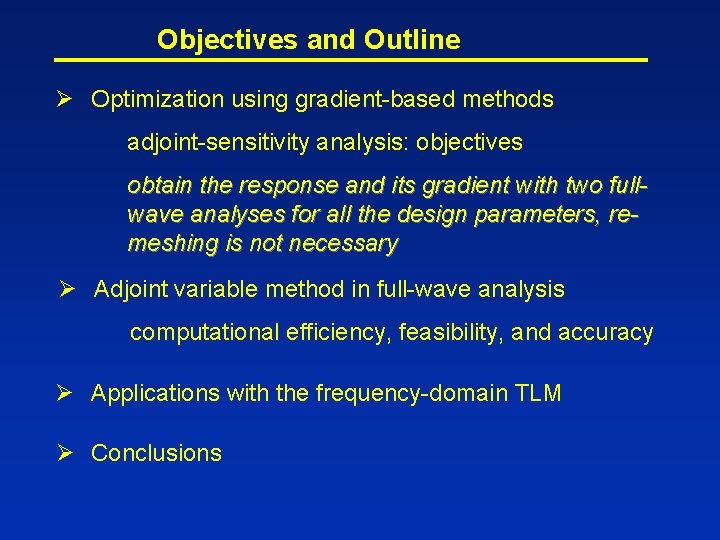 Objectives and Outline

➢ Optimization using gradient-based methods

adjoint-sensitivity analysis: objectives

obtain the response and its gradient with two full-wave analyses for all the design parameters, re-meshing is not necessary

➢ Adjoint variable method in full-wave analysis

computational efficiency, feasibility, and accuracy

➢ Applications with the frequency-domain TLM

➢ Conclusions